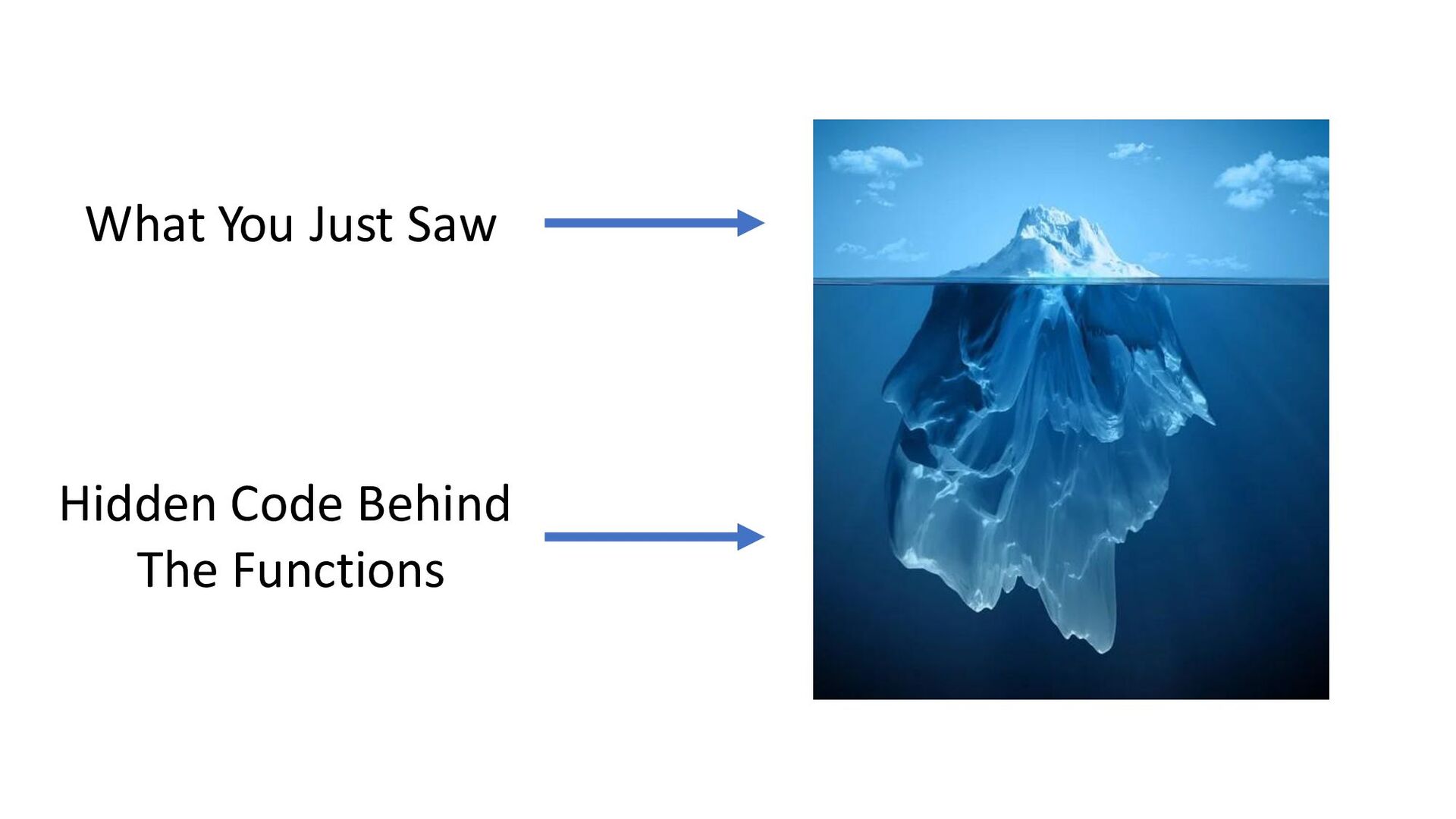 What You Just Saw

Hidden Code Behind
The Functions